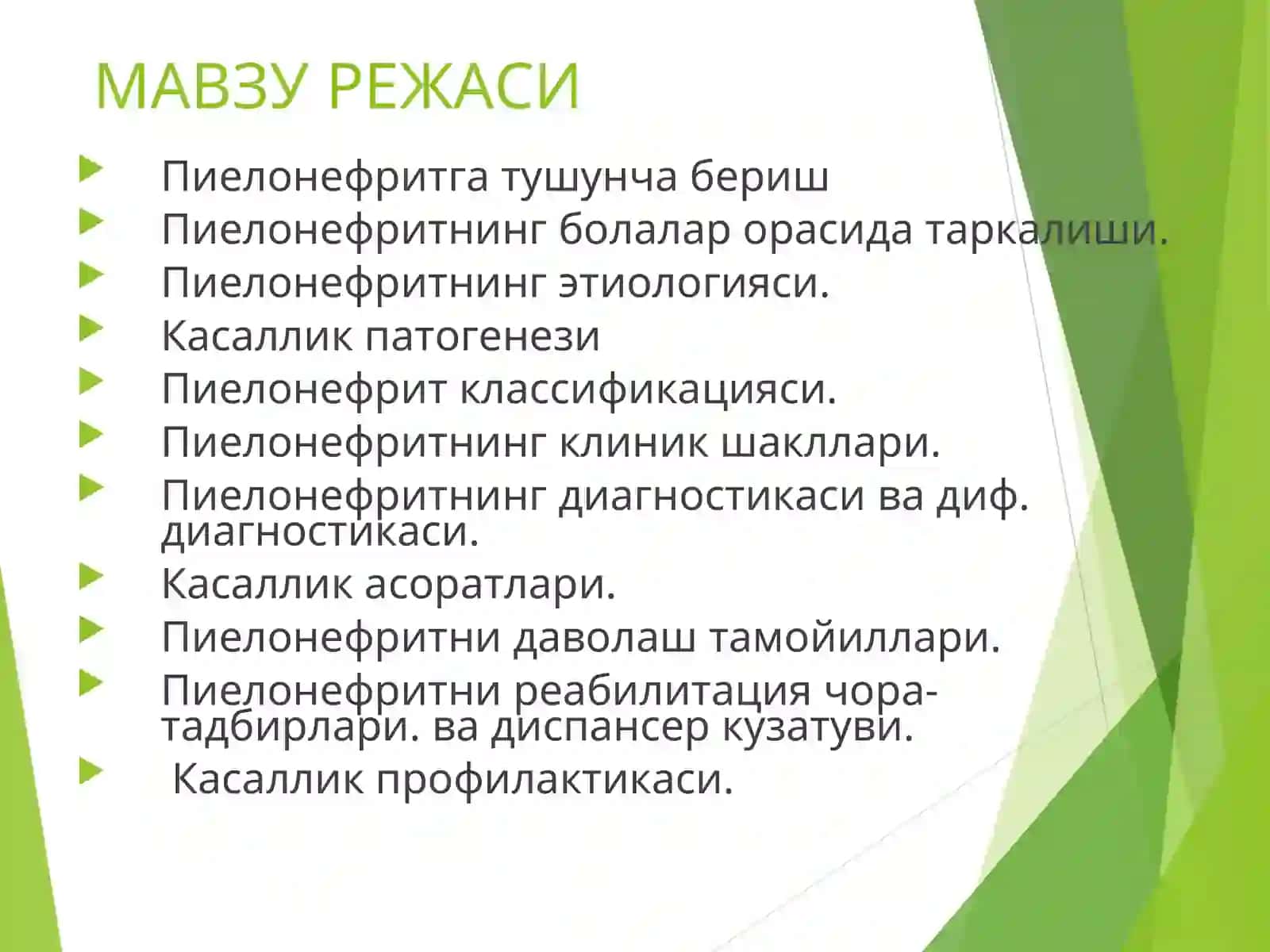 МАВЗУ РЕЖАСИ

▶ Пиелонефритга тушунча бериш
▶ Пиелонефритнинг болалар орасида таркалиши.
▶ Пиелонефритнинг этиологияси.
▶ Касаллик патогенези
▶ Пиелонефрит классификацияси.
▶ Пиелонефритнинг клиник шакллари.
▶ Пиелонефритнинг диагностикаси ва диф. диагностикаси.
▶ Касаллик асоратлари.
▶ Пиелонефритни даволаш тамойиллари.
▶ Пиелонефритни реабилитация чора-тадбирлари. ва диспансер кузатуви.
▶ Касаллик профилактикаси.